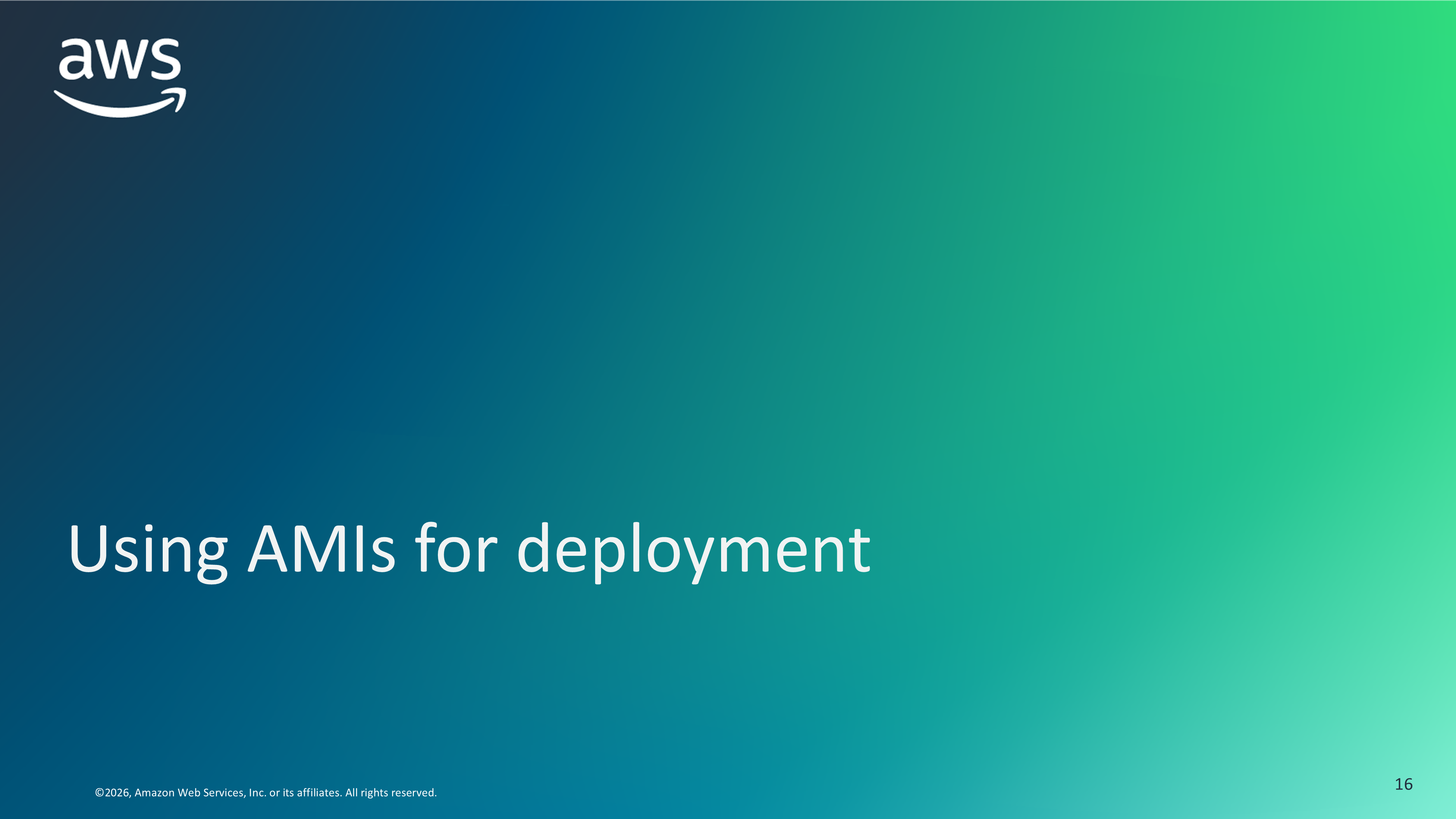 aws

Using AMIs for deployment

©2026, Amazon Web Services, Inc. or its affiliates. All rights reserved.

16